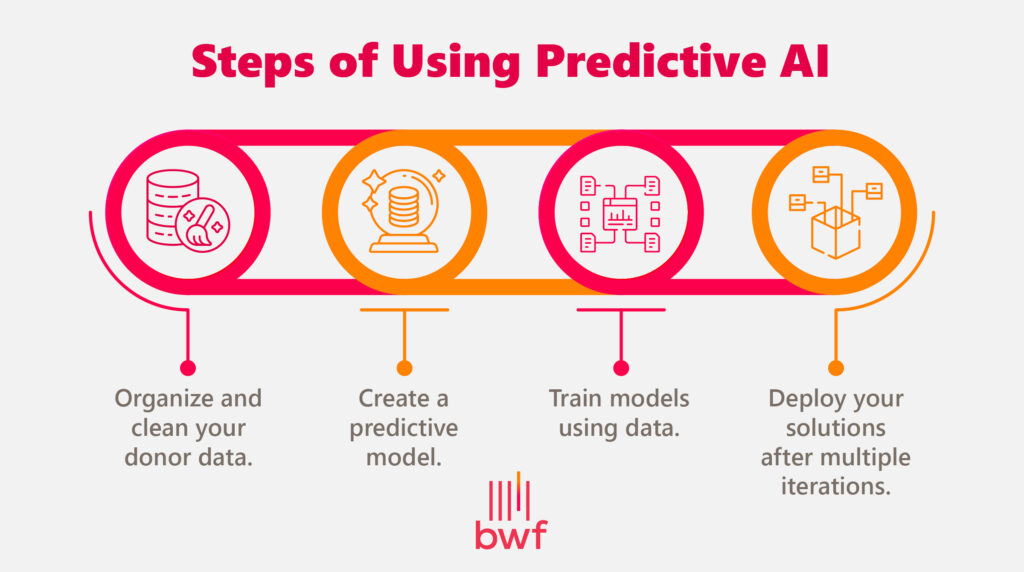 Steps of Using Predictive AI

Organize and clean your donor data.

Create a predictive model.

Train models using data.

Deploy your solutions after multiple iterations.

bwf